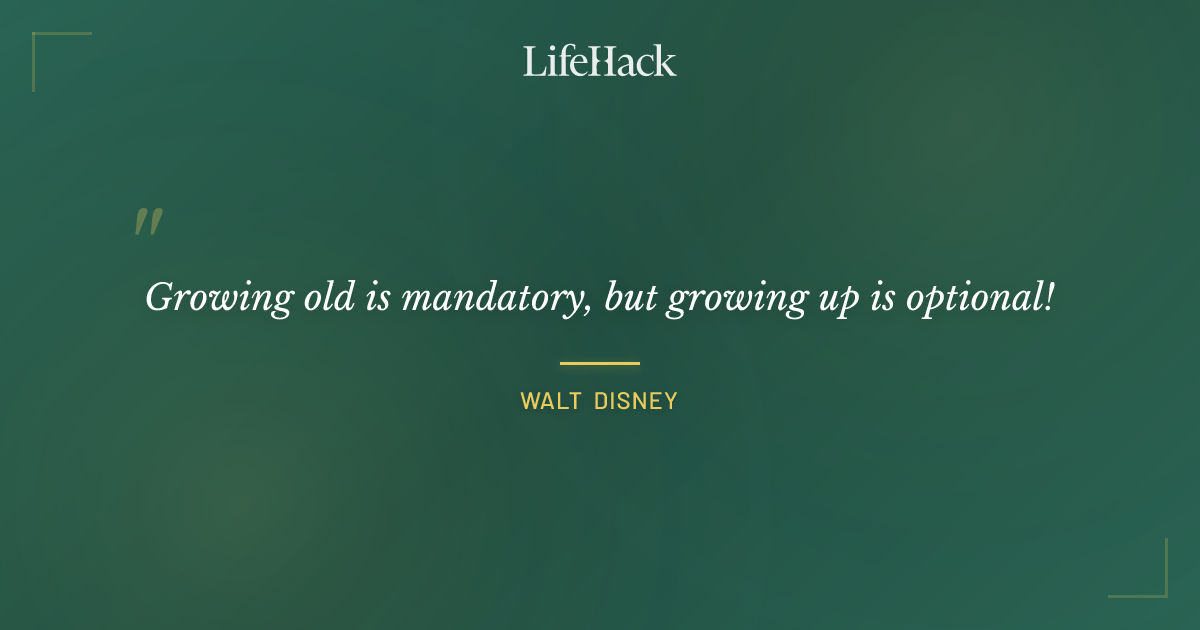 LifeHack

"

Growing old is mandatory, but growing up is optional!

WALT DISNEY